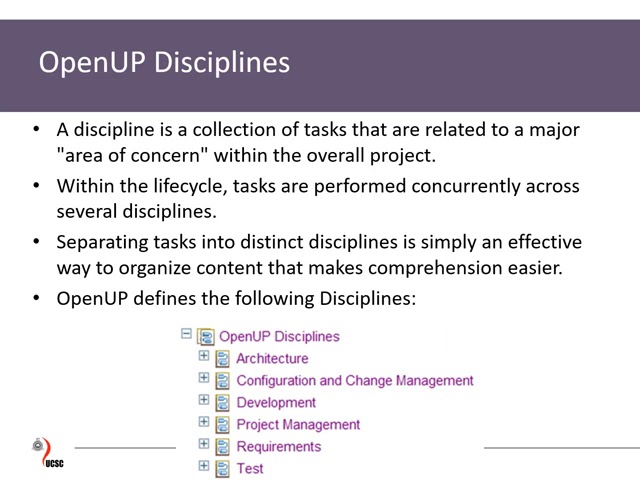 OpenUP Disciplines

• A discipline is a collection of tasks that are related to a major "area of concern" within the overall project.

• Within the lifecycle, tasks are performed concurrently across several disciplines.

• Separating tasks into distinct disciplines is simply an effective way to organize content that makes comprehension easier.

• OpenUP defines the following Disciplines:

OpenUP Disciplines
Architecture
Configuration and Change Management
Development
Project Management
Requirements
Test

UCSC